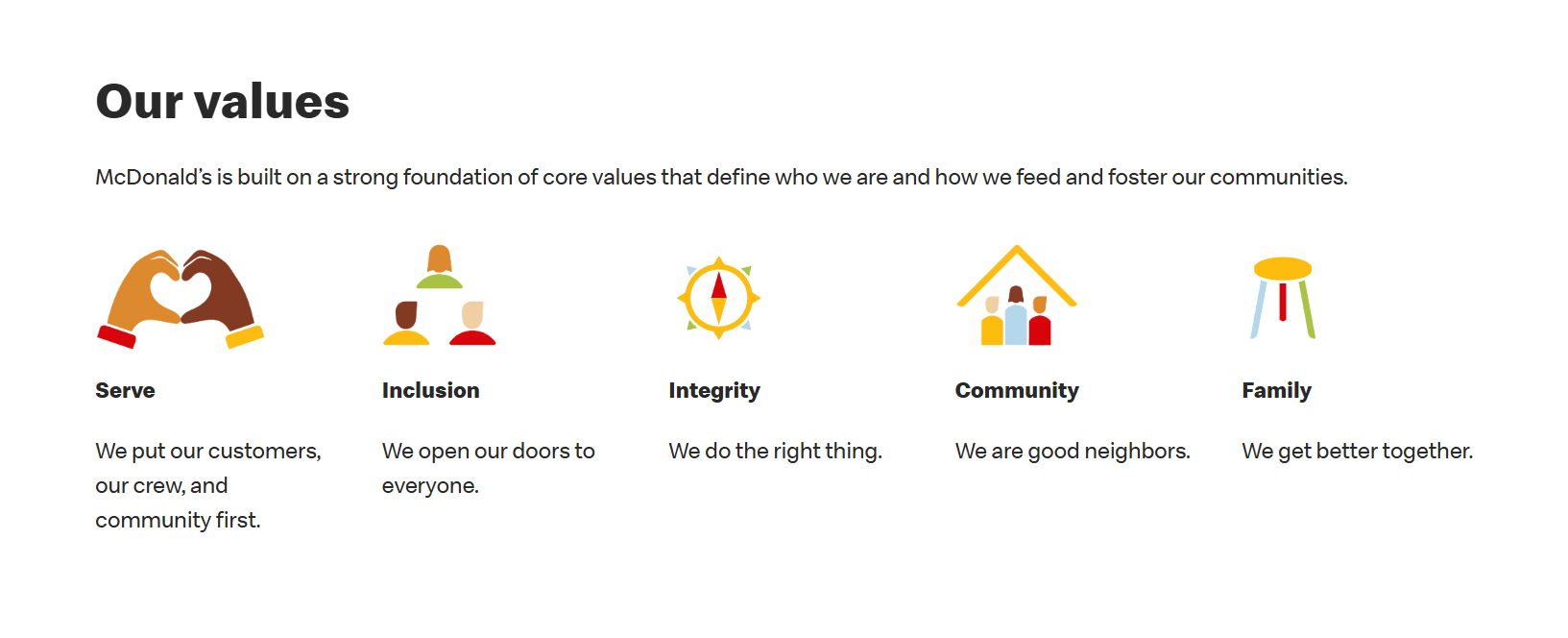 Our values

McDonald's is built on a strong foundation of core values that define who we are and how we feed and foster our communities.

Serve

We put our customers, our crew, and community first.

Inclusion

We open our doors to everyone.

Integrity

We do the right thing.

Community

We are good neighbors.

Family

We get better together.